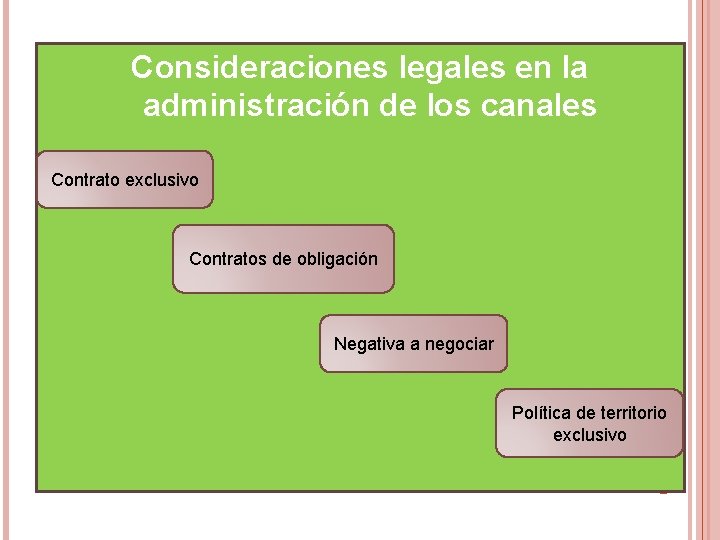 Consideraciones legales en la administración de los canales

Contrato exclusivo

Contratos de obligación

Negativa a negociar

Política de territorio exclusivo